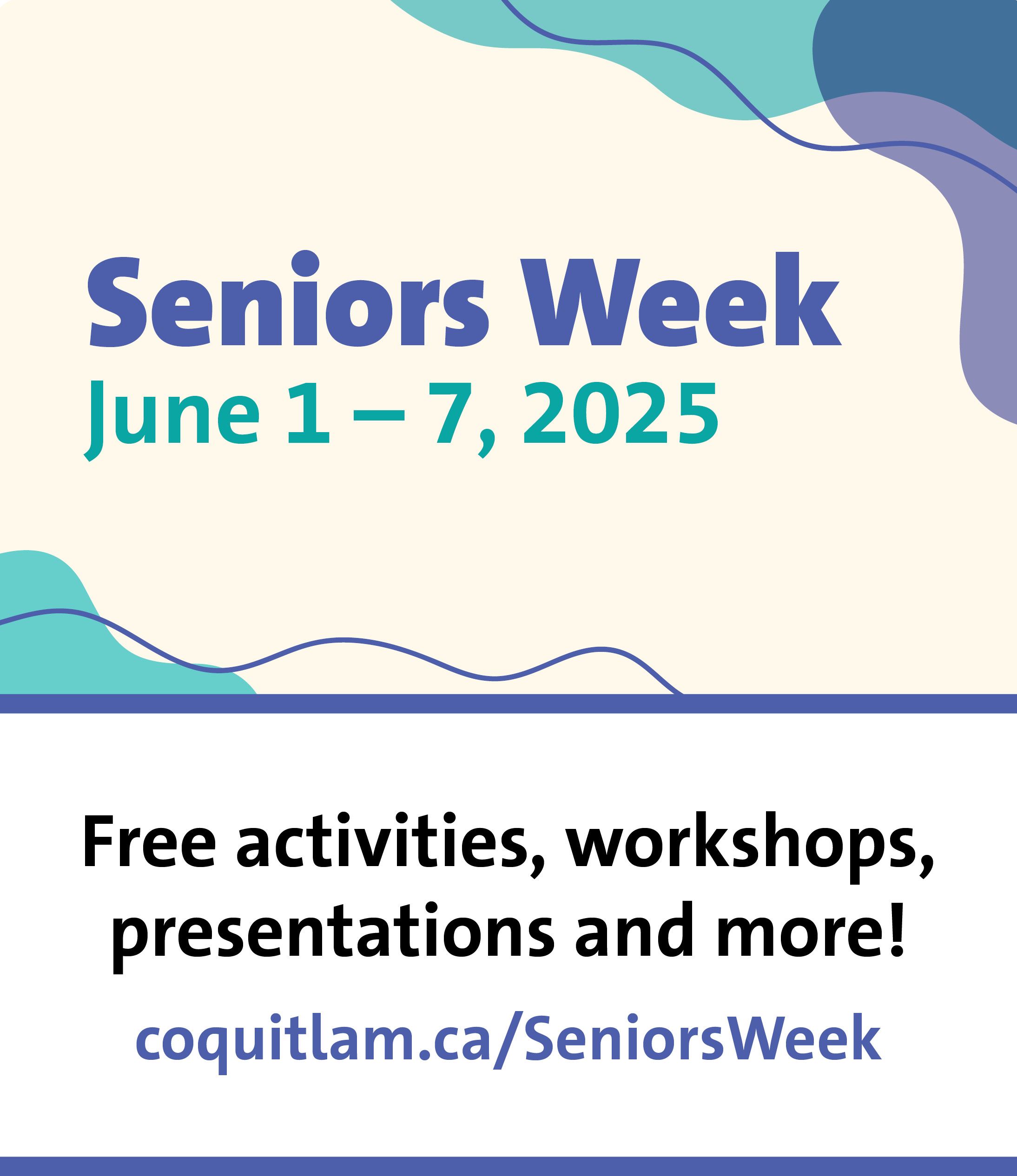 Seniors Week
June 1 – 7, 2025

Free activities, workshops, presentations and more!

coquitlam.ca/SeniorsWeek